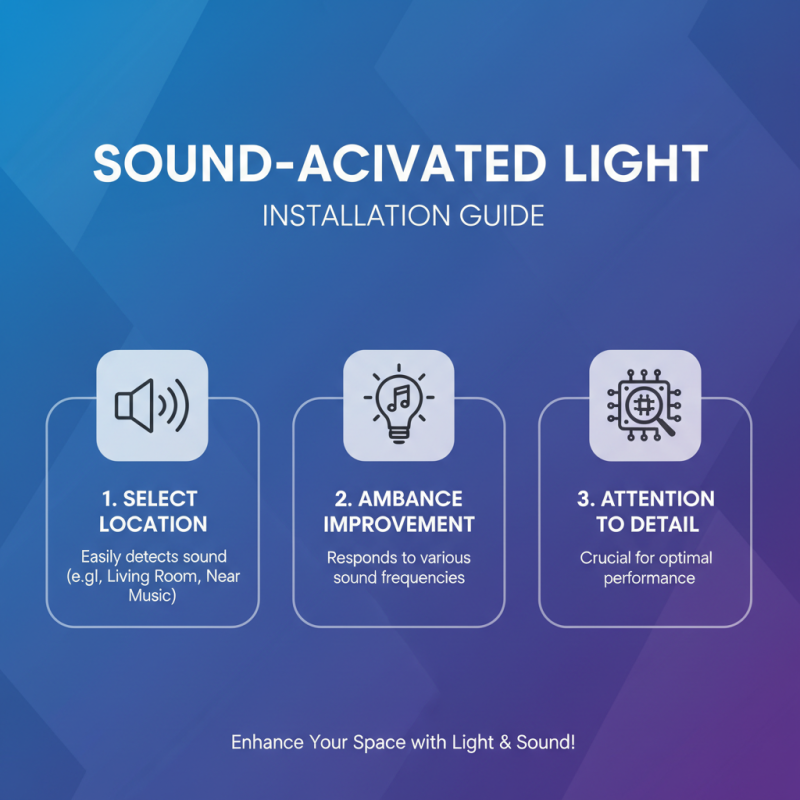 SOUND-ACIVATED LIGHT
INSTALLATION GUIDE

1. SELECT LOCATION
Easily detects sound (e.gl, Living Room, Near Music)

2. AMBANCE IMPROVEMENT
Responds to various sound frequencies

3. ATTENTION TO DETAIL
Crucial for optimal performance

Enhance Your Space with Light & Sound!